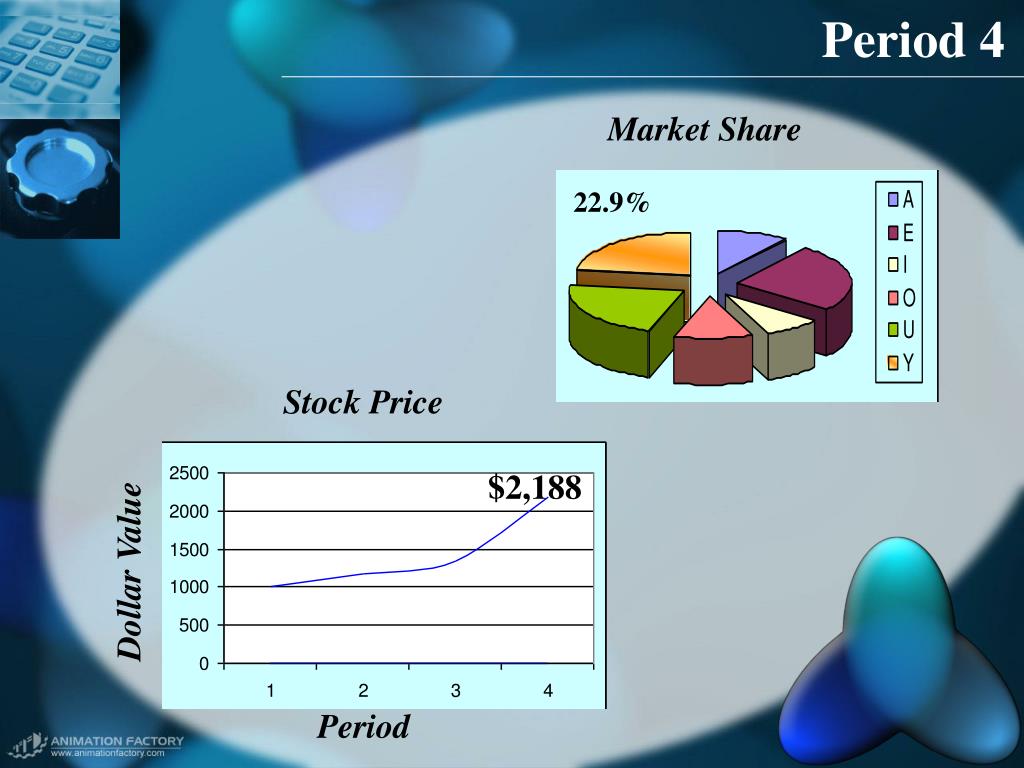 Period 4

Market Share

22.9%

A
E
I
O
U
Y

Stock Price

Dollar Value

2500
2000
1500
1000
500
0

$2,188

1
2
3
4

Period

ANIMATION FACTORY
www.animationfactory.com